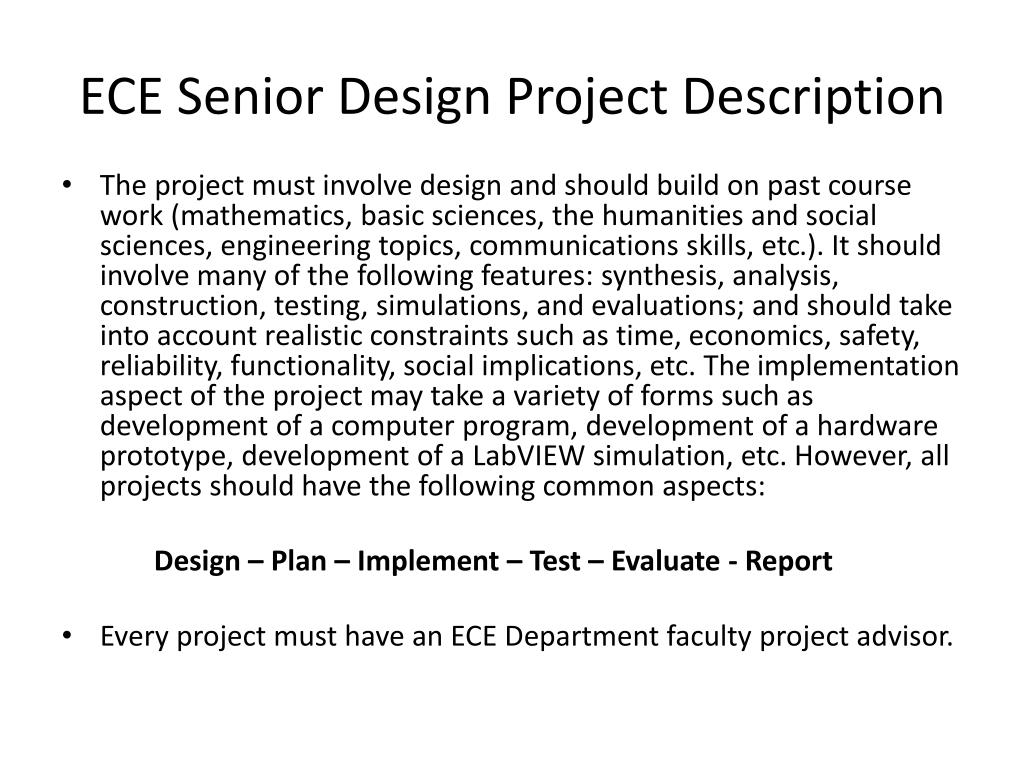 ECE Senior Design Project Description

• The project must involve design and should build on past course work (mathematics, basic sciences, the humanities and social sciences, engineering topics, communications skills, etc.). It should involve many of the following features: synthesis, analysis, construction, testing, simulations, and evaluations; and should take into account realistic constraints such as time, economics, safety, reliability, functionality, social implications, etc. The implementation aspect of the project may take a variety of forms such as development of a computer program, development of a hardware prototype, development of a LabVIEW simulation, etc. However, all projects should have the following common aspects:

Design – Plan – Implement – Test – Evaluate - Report

• Every project must have an ECE Department faculty project advisor.